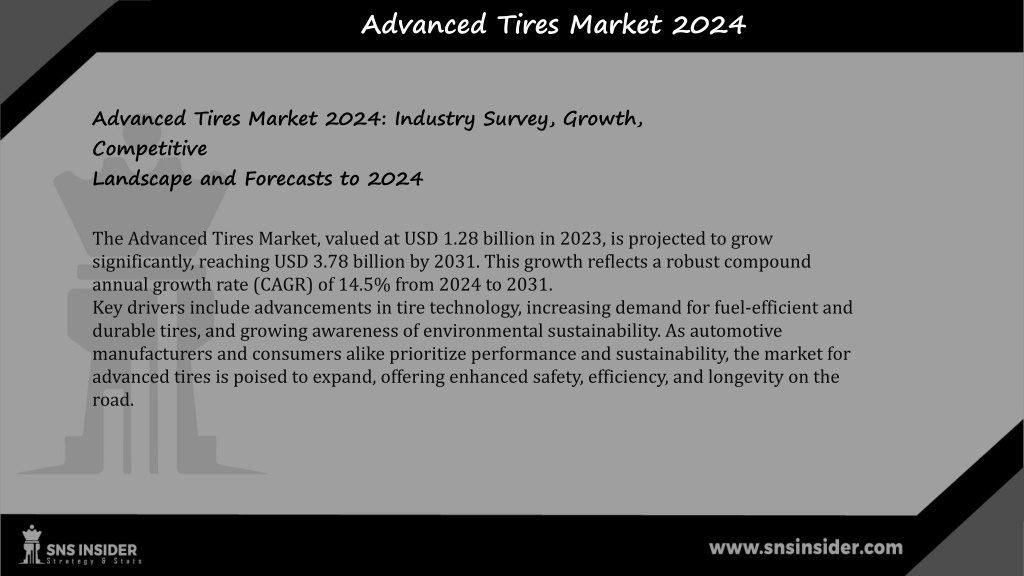 Advanced Tires Market 2024

Advanced Tires Market 2024: Industry Survey, Growth, Competitive
Landscape and Forecasts to 2024

The Advanced Tires Market, valued at USD 1.28 billion in 2023, is projected to grow significantly, reaching USD 3.78 billion by 2031. This growth reflects a robust compound annual growth rate (CAGR) of 14.5% from 2024 to 2031.
Key drivers include advancements in tire technology, increasing demand for fuel-efficient and durable tires, and growing awareness of environmental sustainability. As automotive manufacturers and consumers alike prioritize performance and sustainability, the market for advanced tires is poised to expand, offering enhanced safety, efficiency, and longevity on the road.

SNS INSIDER
Strategy & Stats

www.snsinsider.com